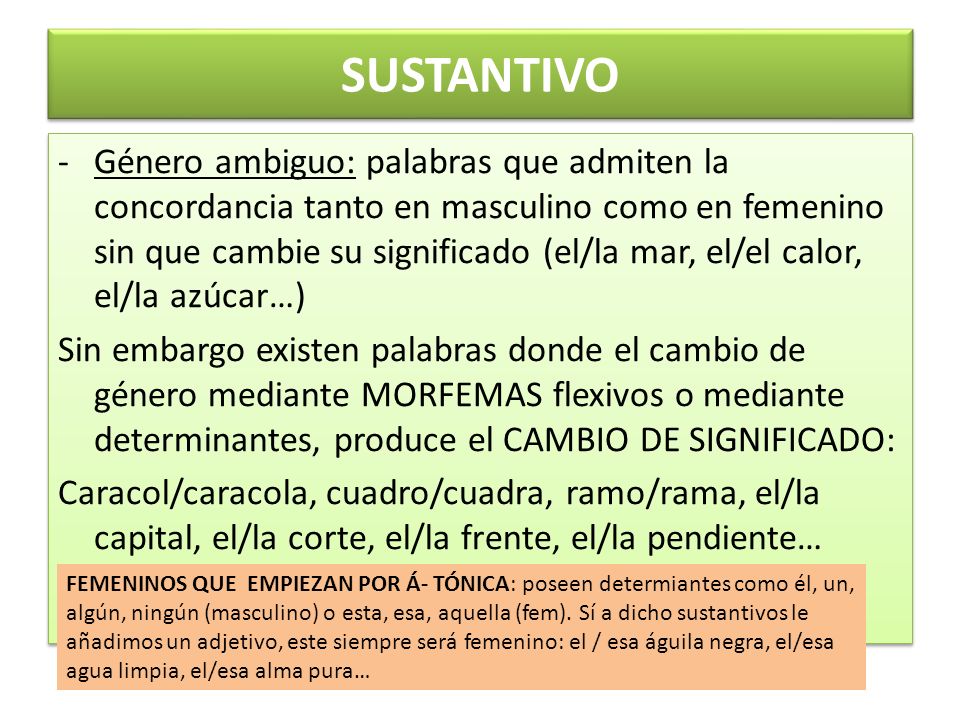 SUSTANTIVO

- Género ambiguo: palabras que admiten la concordancia tanto en masculino como en femenino sin que cambie su significado (el/la mar, el/el calor, el/la azúcar…)

Sin embargo existen palabras donde el cambio de género mediante MORFEMAS flexivos o mediante determinantes, produce el CAMBIO DE SIGNIFICADO:

Caracol/caracola, cuadro/cuadra, ramo/rama, el/la capital, el/la corte, el/la frente, el/la pendiente…

FEMENINOS QUE EMPIEZAN POR Á- TÓNICA: poseen determiantes como él, un, algún, ningún (masculino) o esta, esa, aquella (fem). Sí a dicho sustantivos le añadimos un adjetivo, este siempre será femenino: el / esa águila negra, el/esa agua limpia, el/esa alma pura…